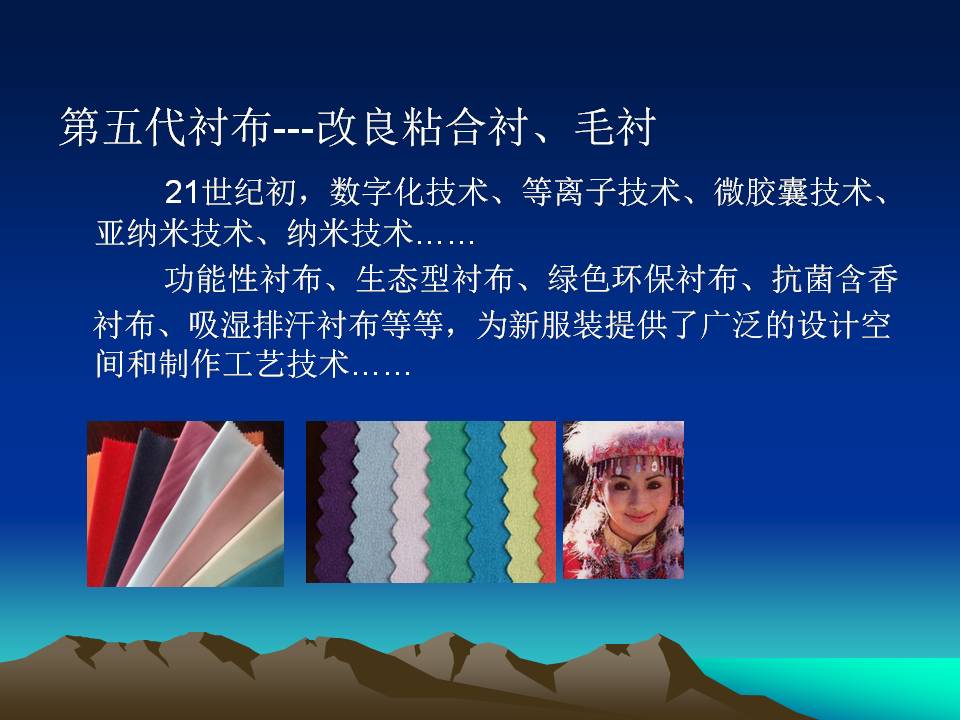 第五代衬布---改良粘合衬、毛衬

21世纪初，数字化技术、等离子技术、微胶囊技术、亚纳米技术、纳米技术……

功能性衬布、生态型衬布、绿色环保衬布、抗菌含香衬布、吸湿排汗衬布等等，为新服装提供了广泛的设计空间和制作工艺技术……